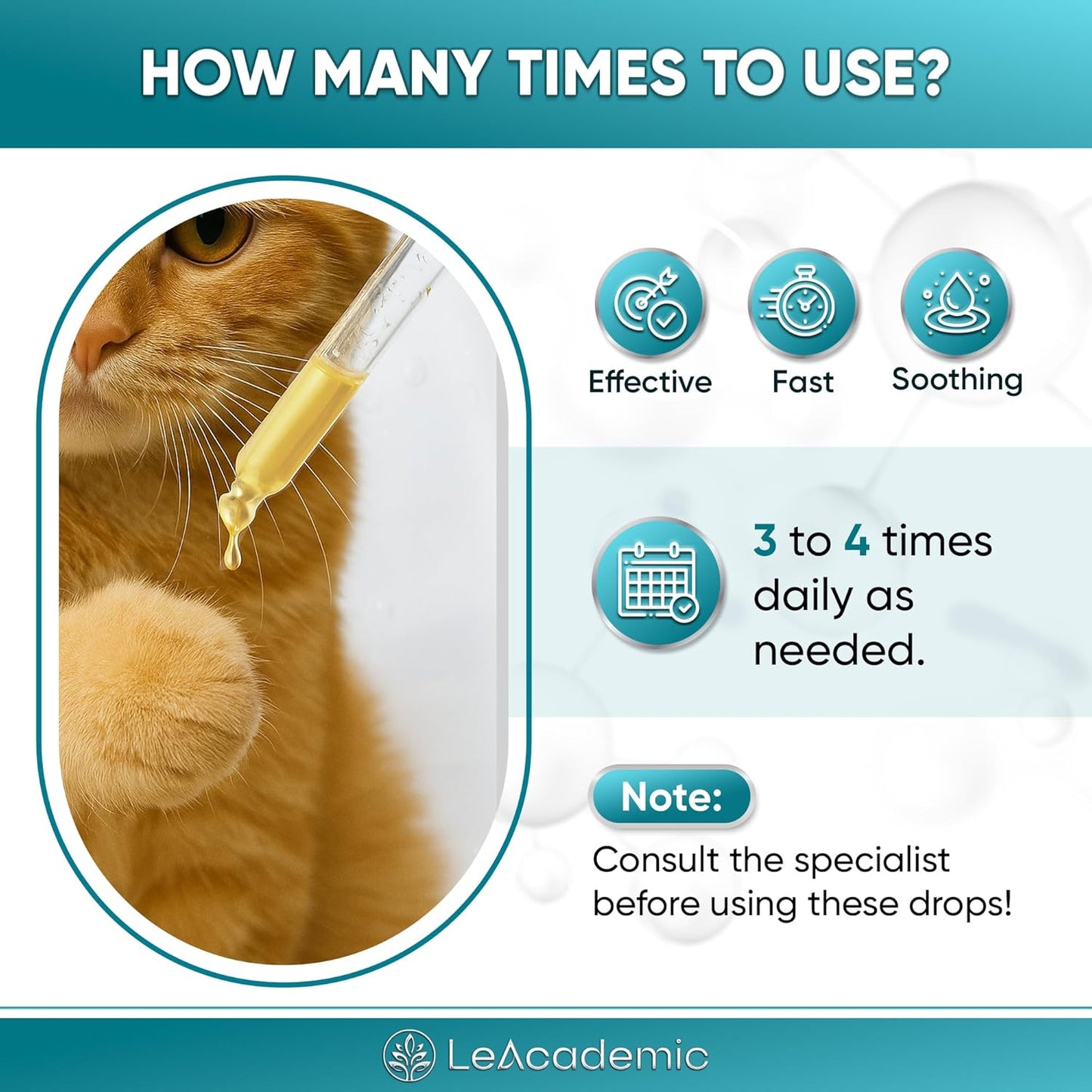 HOW MANY TIMES TO USE?

Effective

Fast

Soothing

3 to 4 times daily as needed.

Note:

Consult the specialist before using these drops!

LeAcademic